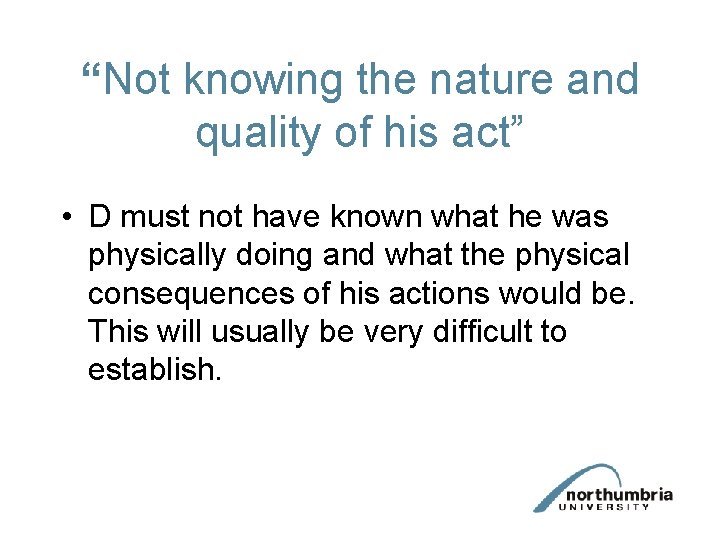 “Not knowing the nature and quality of his act”

• D must not have known what he was physically doing and what the physical consequences of his actions would be. This will usually be very difficult to establish.

northumbria
UNIVERSITY